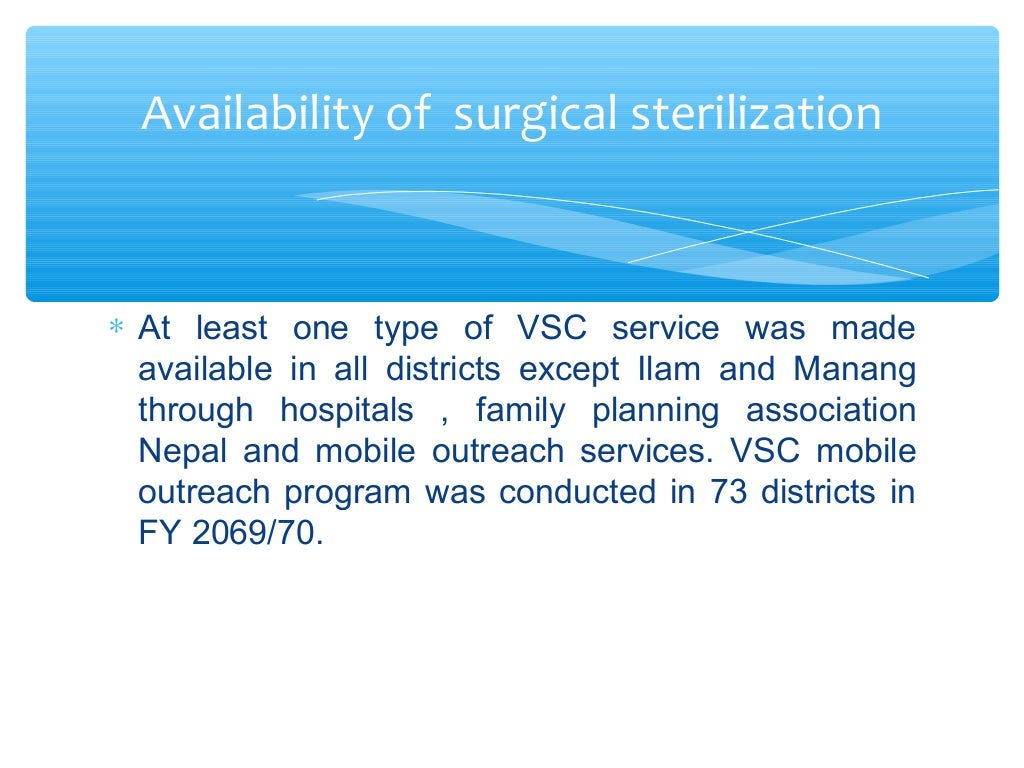 Availability of surgical sterilization

* At least one type of VSC service was made available in all districts except Ilam and Manang through hospitals , family planning association Nepal and mobile outreach services. VSC mobile outreach program was conducted in 73 districts in FY 2069/70.